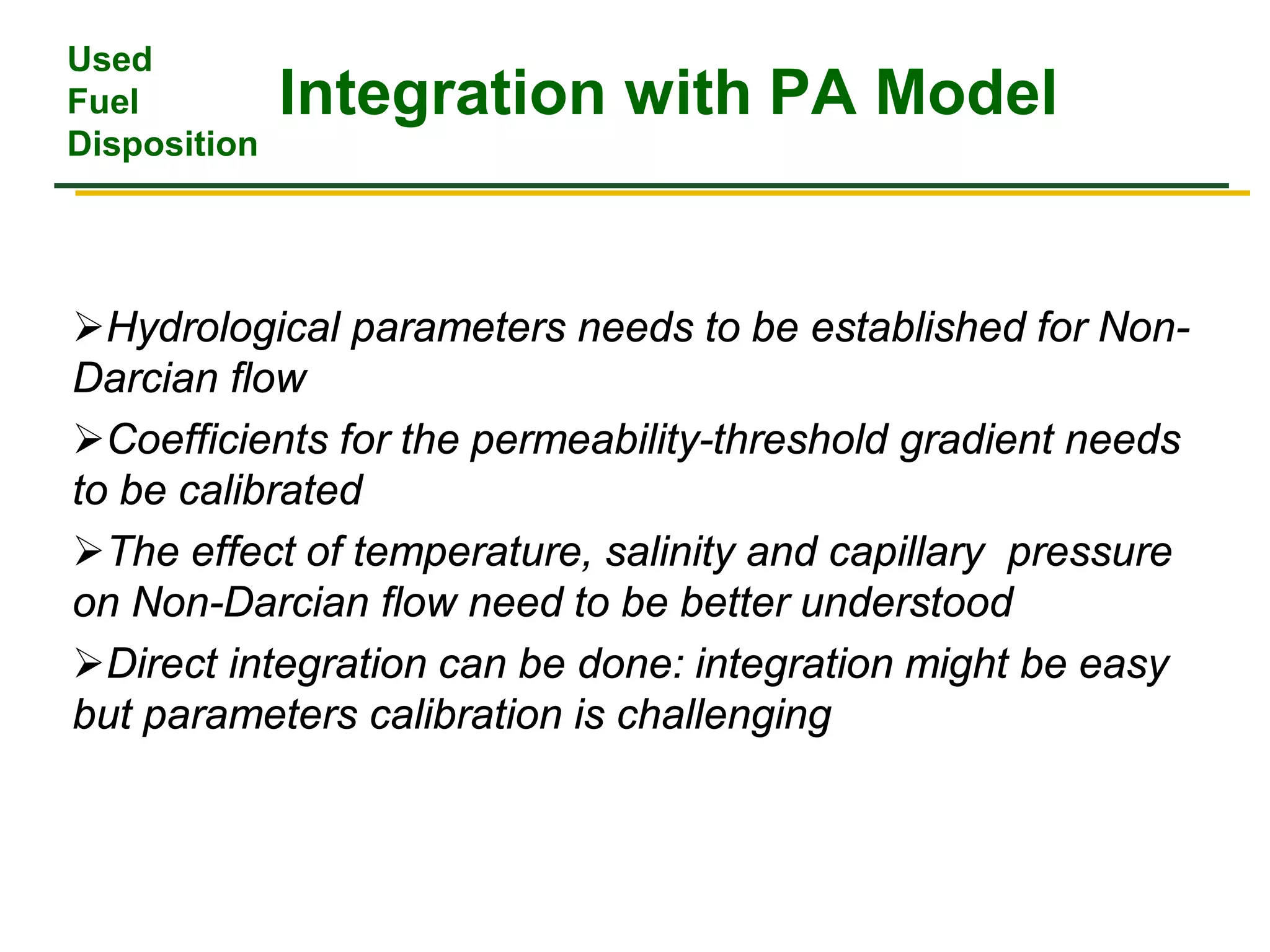 Used
Fuel
Disposition

Integration with PA Model

➢Hydrological parameters needs to be established for Non-Darcian flow

➢Coefficients for the permeability-threshold gradient needs to be calibrated

➢The effect of temperature, salinity and capillary pressure on Non-Darcian flow need to be better understood

➢Direct integration can be done: integration might be easy but parameters calibration is challenging